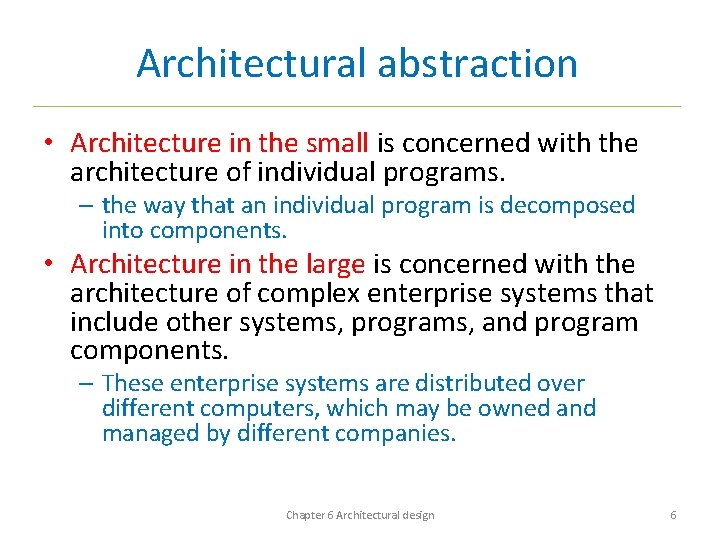 Architectural abstraction

• Architecture in the small is concerned with the architecture of individual programs.
– the way that an individual program is decomposed into components.

• Architecture in the large is concerned with the architecture of complex enterprise systems that include other systems, programs, and program components.
– These enterprise systems are distributed over different computers, which may be owned and managed by different companies.

Chapter 6 Architectural design

6